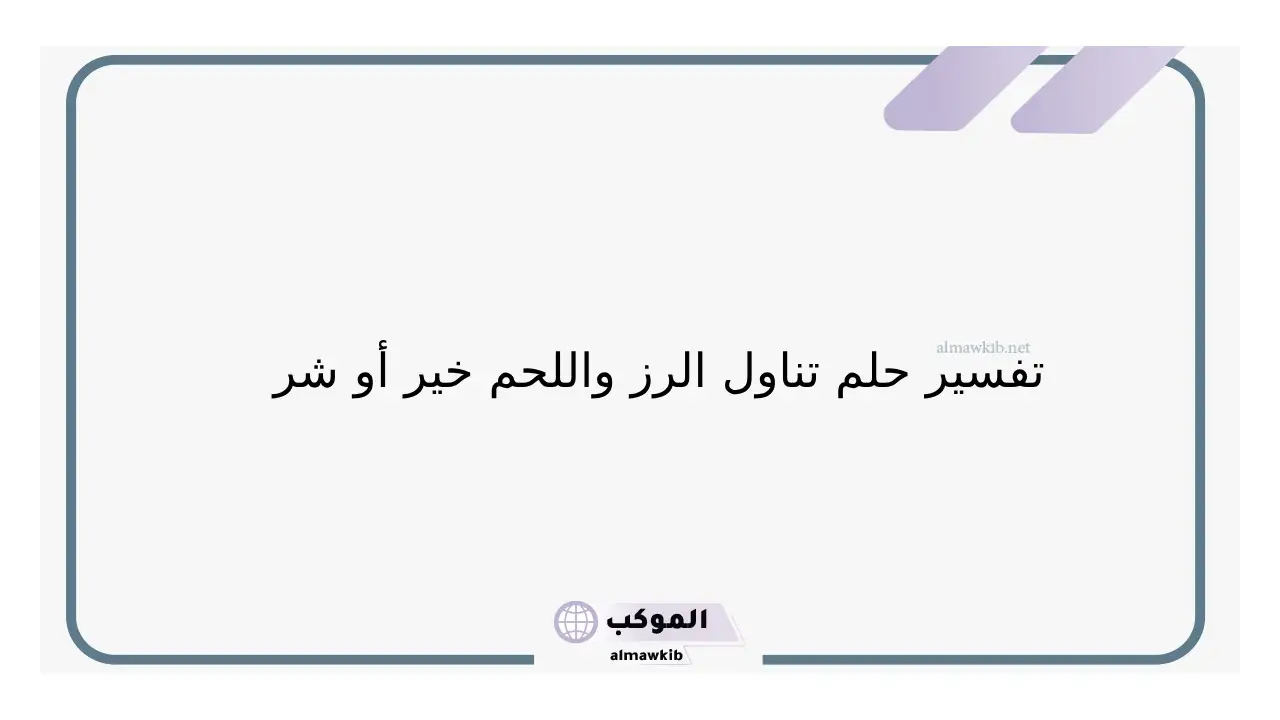 almawkib.net

تفسير حلم تناول الرز واللحم خير أو شر

الموكب
almawkib